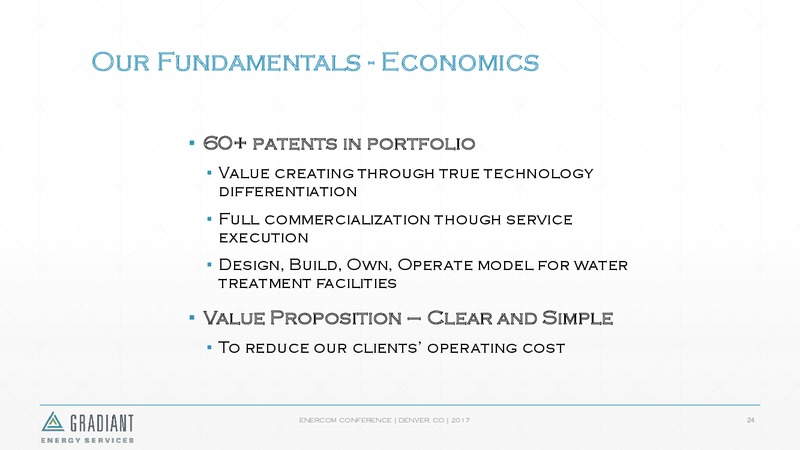 Our Fundamentals - Economics

▪ 60+ patents in portfolio
▪ Value creating through true technology differentiation
▪ Full commercialization though service execution
▪ Design, Build, Own, Operate model for water treatment facilities

▪ Value Proposition – Clear and Simple
▪ To reduce our clients' operating cost

GRADIANT
ENERGY SERVICES

ENERCOM CONFERENCE | DENVER CO | 2017

24